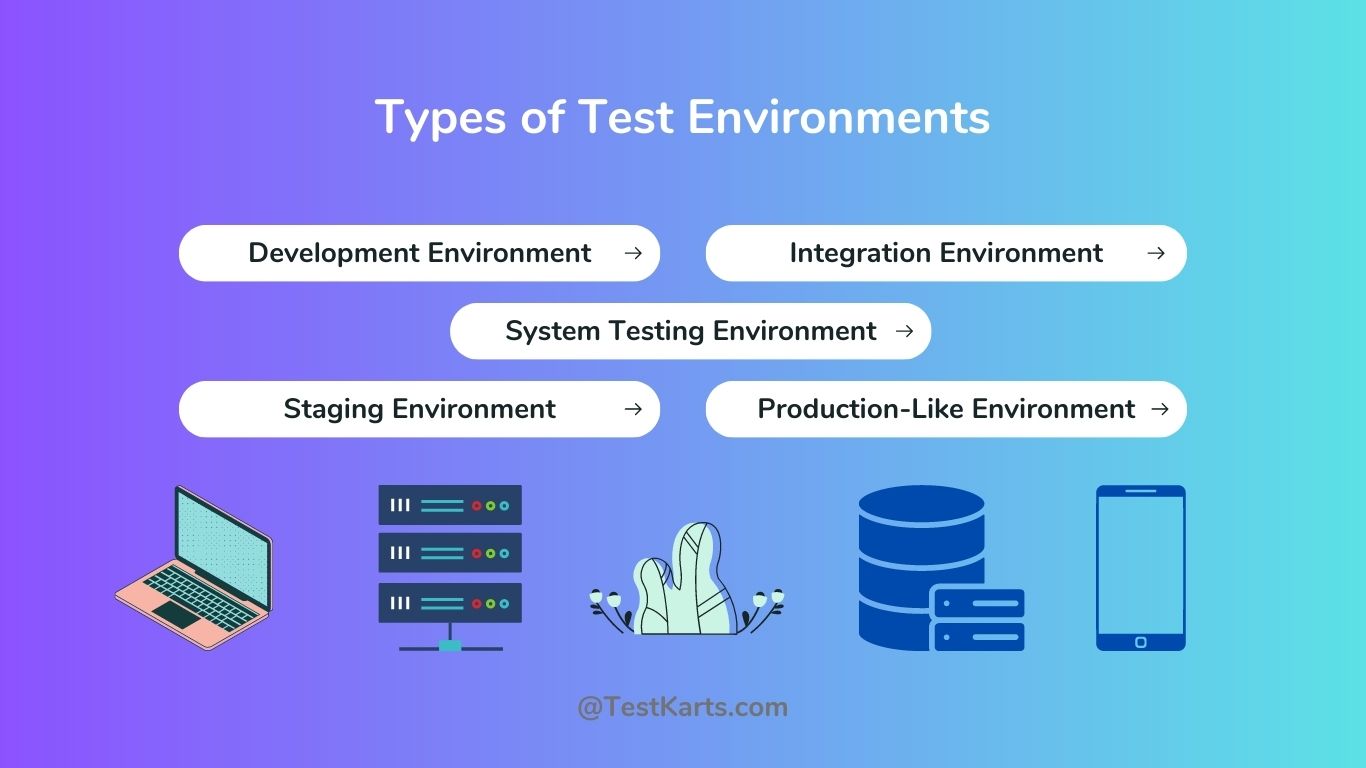 Types of Test Environments

Development Environment →

Integration Environment →

System Testing Environment →

Staging Environment →

Production-Like Environment →

@TestKarts.com